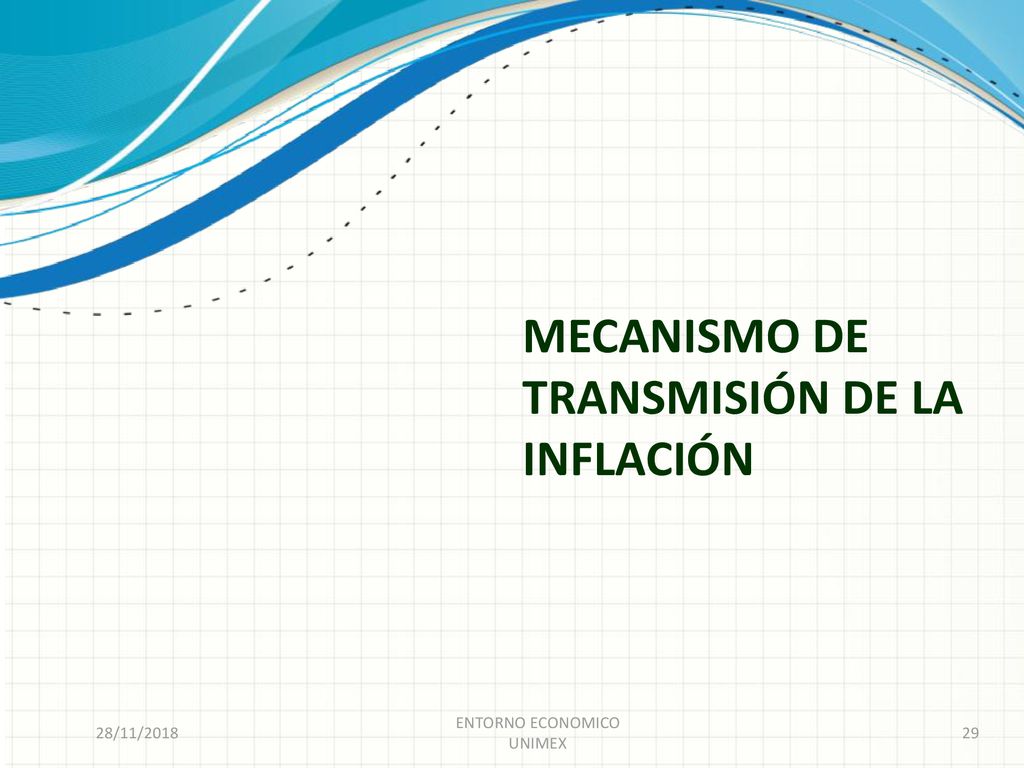 MECANISMO DE TRANSMISIÓN DE LA INFLACIÓN

28/11/2018

ENTORNO ECONOMICO UNIMEX

29